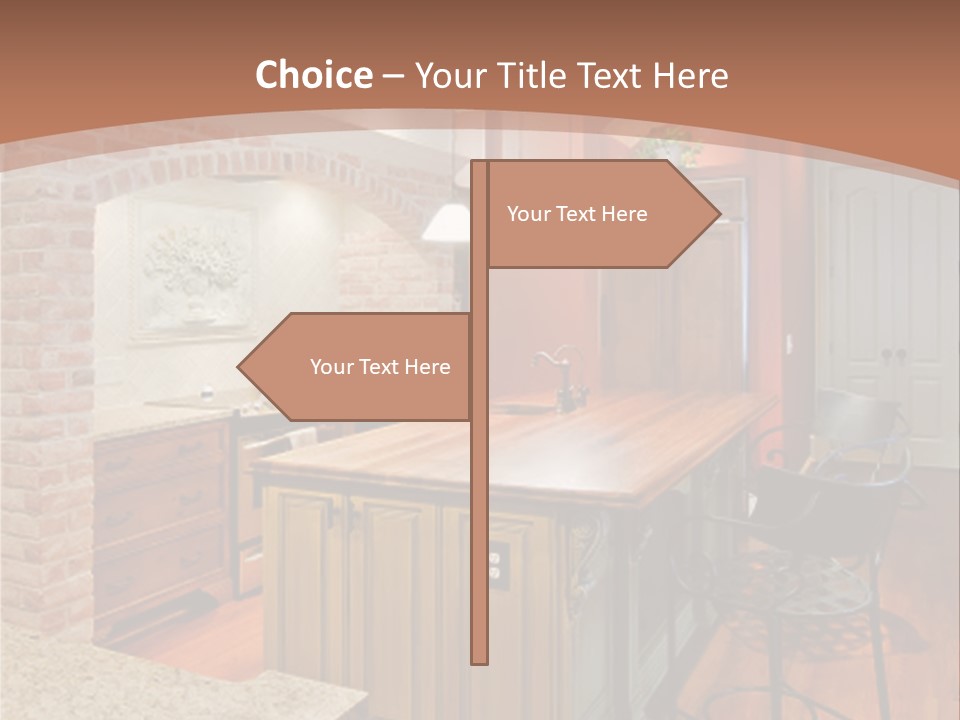 Choice – Your Title Text Here

Your Text Here

Your Text Here